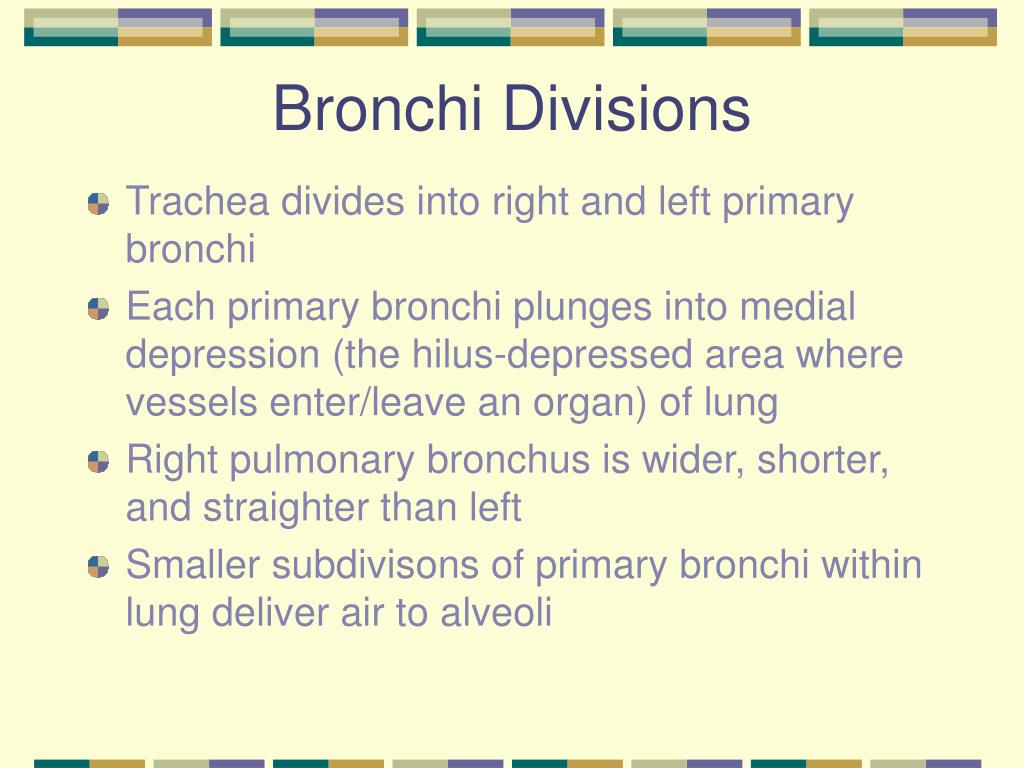 Bronchi Divisions

Trachea divides into right and left primary bronchi

Each primary bronchi plunges into medial depression (the hilus-depressed area where vessels enter/leave an organ) of lung

Right pulmonary bronchus is wider, shorter, and straighter than left

Smaller subdivisons of primary bronchi within lung deliver air to alveoli